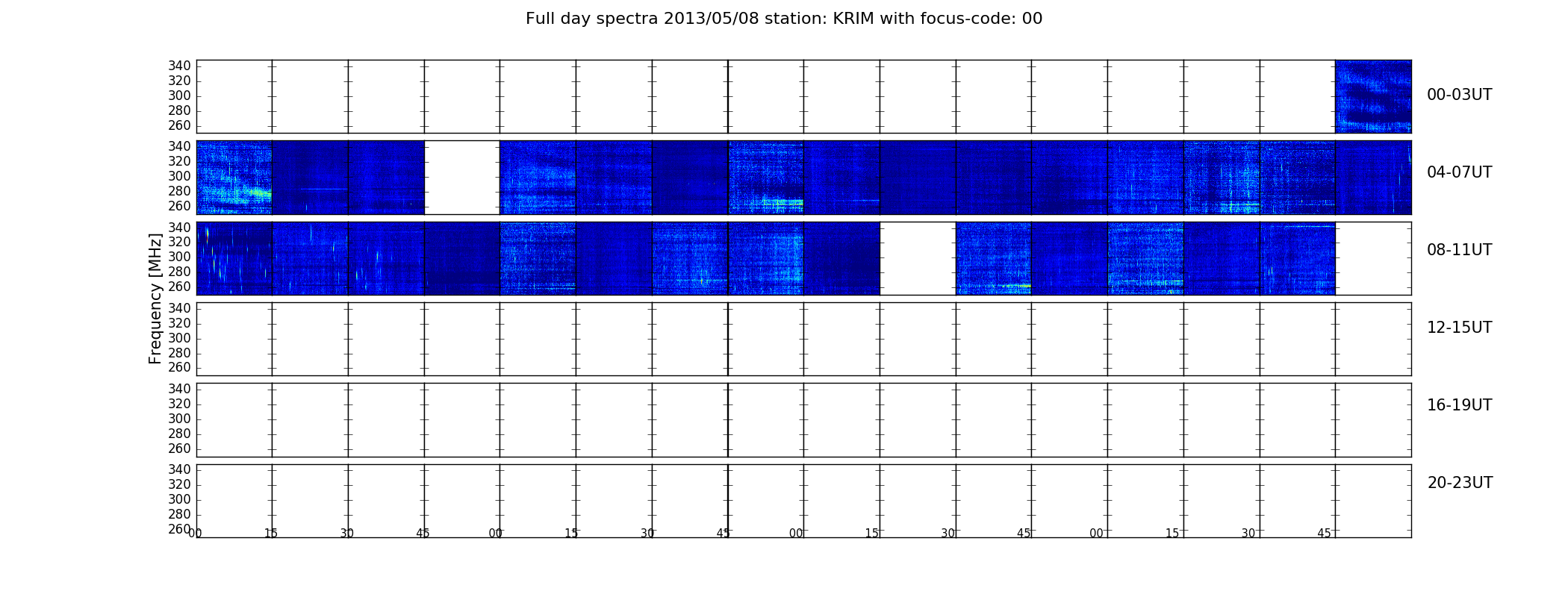 Full day spectra 2013/05/08 station: KRIM with focus-code: 00

Frequency [MHz]

340
320
300
280
260

00-03UT

340
320
300
280
260

04-07UT

340
320
300
280
260

08-11UT

340
320
300
280
260

12-15UT

340
320
300
280
260

16-19UT

340
320
300
280
260

20-23UT

00 15 30 45 00 15 30 45 00 15 30 45 00 15 30 45